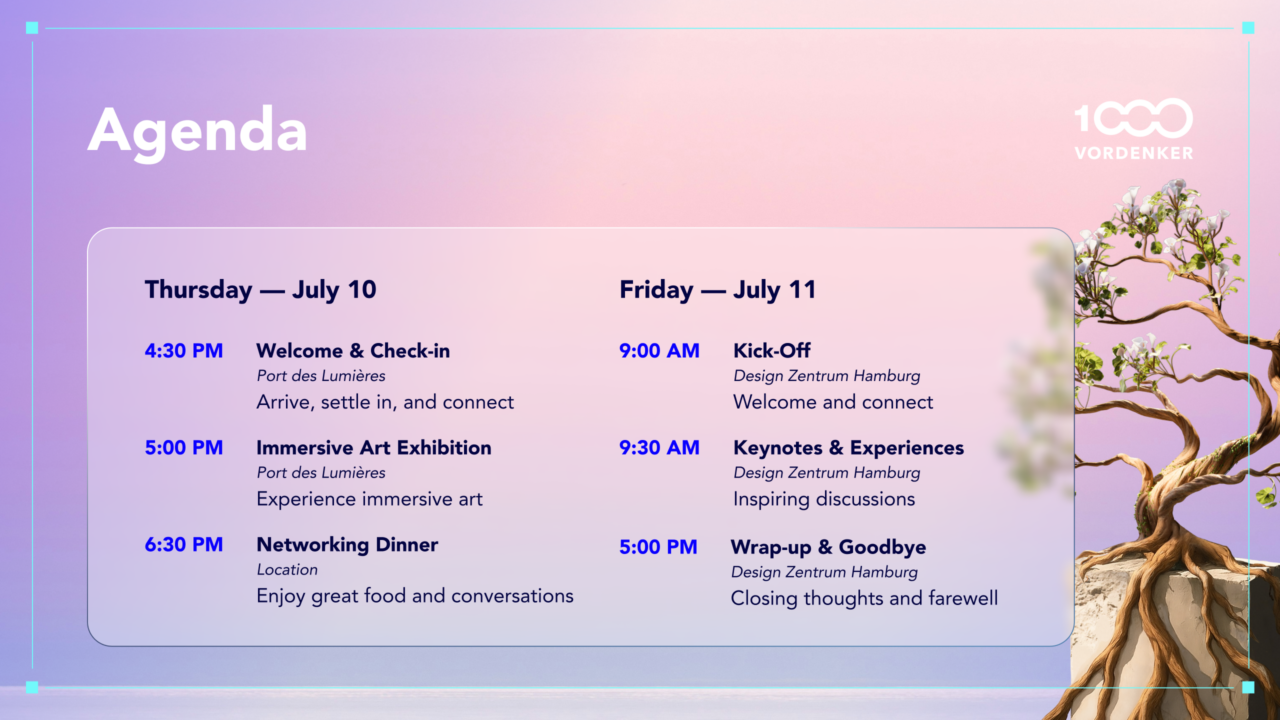 Agenda

1000
VORDENKER

Thursday — July 10

4:30 PM Welcome & Check-in
Port des Lumières
Arrive, settle in, and connect

5:00 PM Immersive Art Exhibition
Port des Lumières
Experience immersive art

6:30 PM Networking Dinner
Location
Enjoy great food and conversations

Friday — July 11

9:00 AM Kick-Off
Design Zentrum Hamburg
Welcome and connect

9:30 AM Keynotes & Experiences
Design Zentrum Hamburg
Inspiring discussions

5:00 PM Wrap-up & Goodbye
Design Zentrum Hamburg
Closing thoughts and farewell